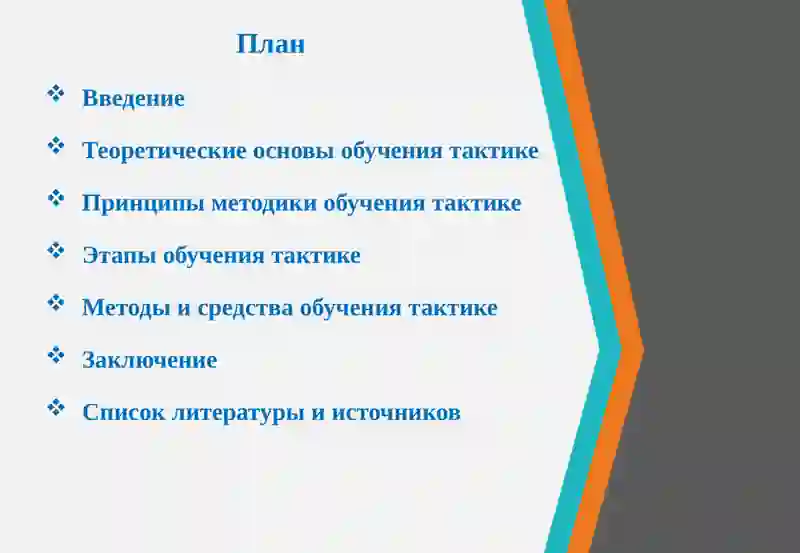 План

❖ Введение

❖ Теоретические основы обучения тактике

❖ Принципы методики обучения тактике

❖ Этапы обучения тактике

❖ Методы и средства обучения тактике

❖ Заключение

❖ Список литературы и источников